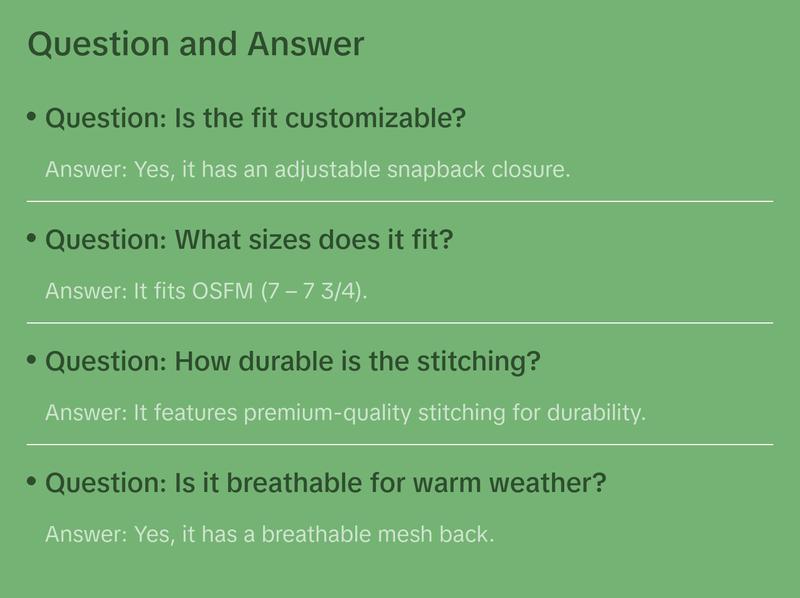 Question and Answer

• Question: Is the fit customizable?

Answer: Yes, it has an adjustable snapback closure.

• Question: What sizes does it fit?

Answer: It fits OSFM (7 – 7 3/4).

• Question: How durable is the stitching?

Answer: It features premium-quality stitching for durability.

• Question: Is it breathable for warm weather?

Answer: Yes, it has a breathable mesh back.